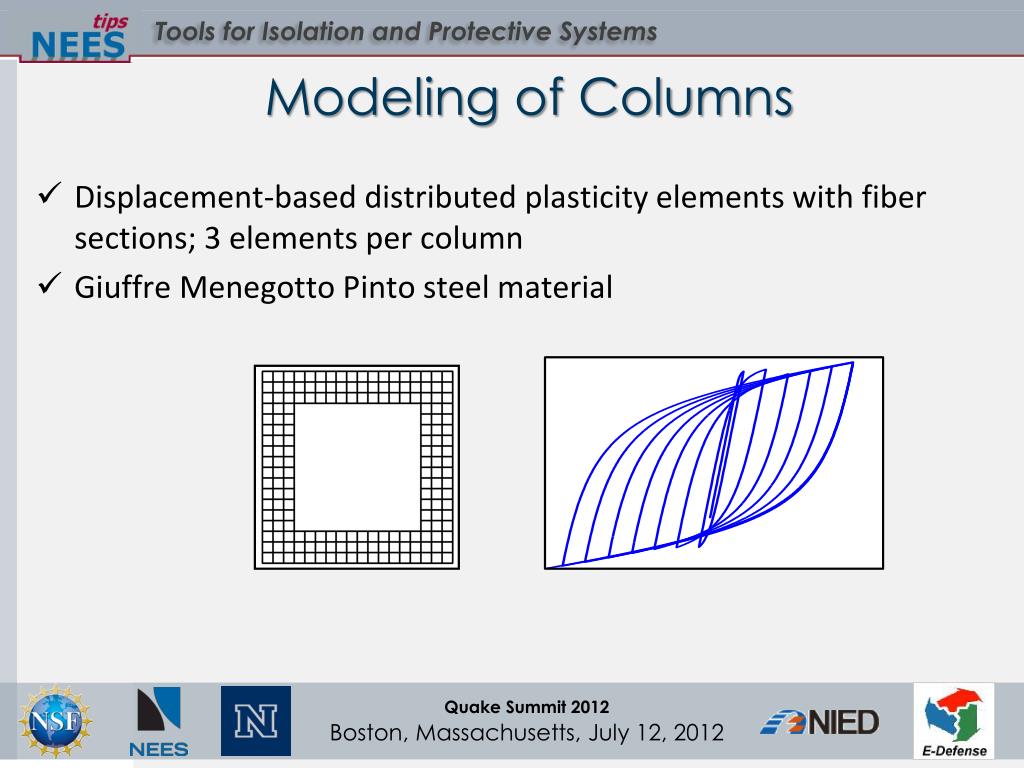 NEES tips Tools for Isolation and Protective Systems

Modeling of Columns

✓ Displacement-based distributed plasticity elements with fiber sections; 3 elements per column

✓ Giuffre Menegotto Pinto steel material

NSF NEES N

Quake Summit 2012
Boston, Massachusetts, July 12, 2012

NIED E-Defense